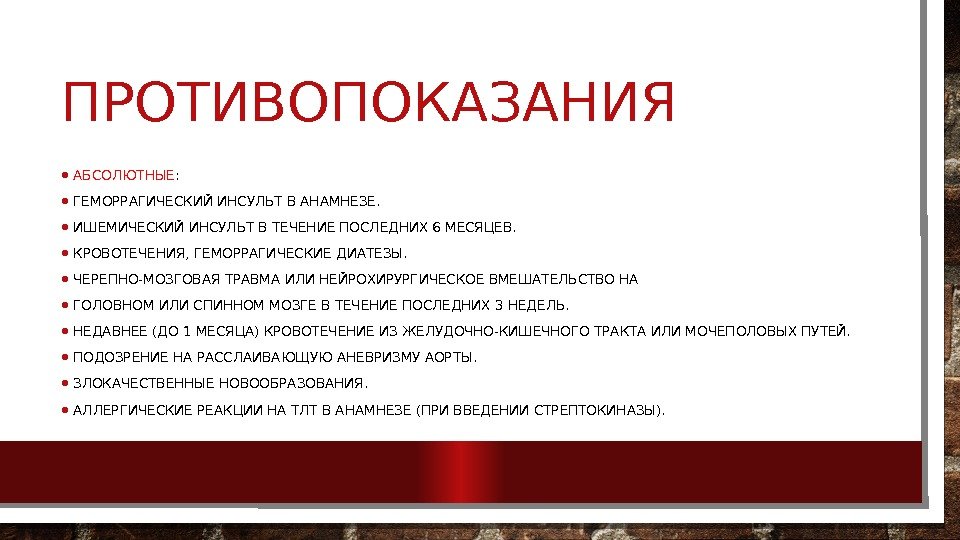 ПРОТИВОПОКАЗАНИЯ

• АБСОЛЮТНЫЕ:
• ГЕМОРРАГИЧЕСКИЙ ИНСУЛЬТ В АНАМНЕЗЕ.
• ИШЕМИЧЕСКИЙ ИНСУЛЬТ В ТЕЧЕНИЕ ПОСЛЕДНИХ 6 МЕСЯЦЕВ.
• КРОВОТЕЧЕНИЯ, ГЕМОРРАГИЧЕСКИЕ ДИАТЕЗЫ.
• ЧЕРЕПНО-МОЗГОВАЯ ТРАВМА ИЛИ НЕЙРОХИРУРГИЧЕСКОЕ ВМЕШАТЕЛЬСТВО НА
• ГОЛОВНОМ ИЛИ СПИННОМ МОЗГЕ В ТЕЧЕНИЕ ПОСЛЕДНИХ 3 НЕДЕЛЬ.
• НЕДАВНЕЕ (ДО 1 МЕСЯЦА) КРОВОТЕЧЕНИЕ ИЗ ЖЕЛУДОЧНО-КИШЕЧНОГО ТРАКТА ИЛИ МОЧЕПОЛОВЫХ ПУТЕЙ.
• ПОДОЗРЕНИЕ НА РАССЛАИВАЮЩУЮ АНЕВРИЗМУ АОРТЫ.
• ЗЛОКАЧЕСТВЕННЫЕ НОВООБРАЗОВАНИЯ.
• АЛЛЕРГИЧЕСКИЕ РЕАКЦИИ НА ТЛТ В АНАМНЕЗЕ (ПРИ ВВЕДЕНИИ СТРЕПТОКИНАЗЫ).